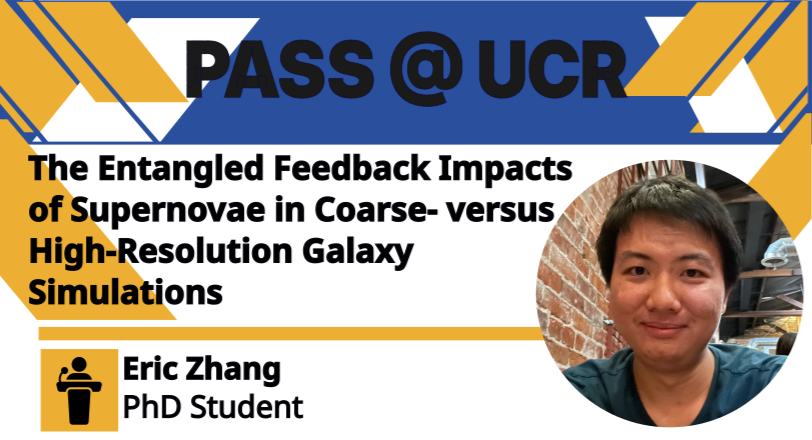 PASS @ UCR

The Entangled Feedback Impacts of Supernovae in Coarse- versus High-Resolution Galaxy Simulations

Eric Zhang
PhD Student